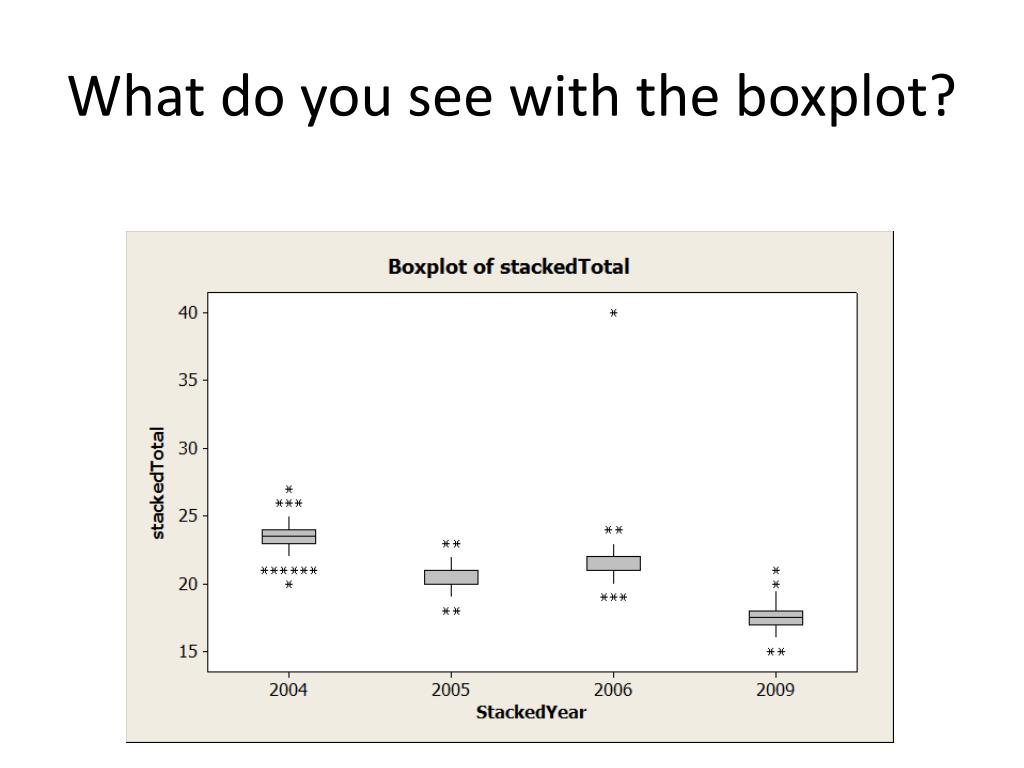 What do you see with the boxplot?

Boxplot of stackedTotal

stackedTotal

40
35
30
25
20
15

2004
2005
2006
2009

StackedYear